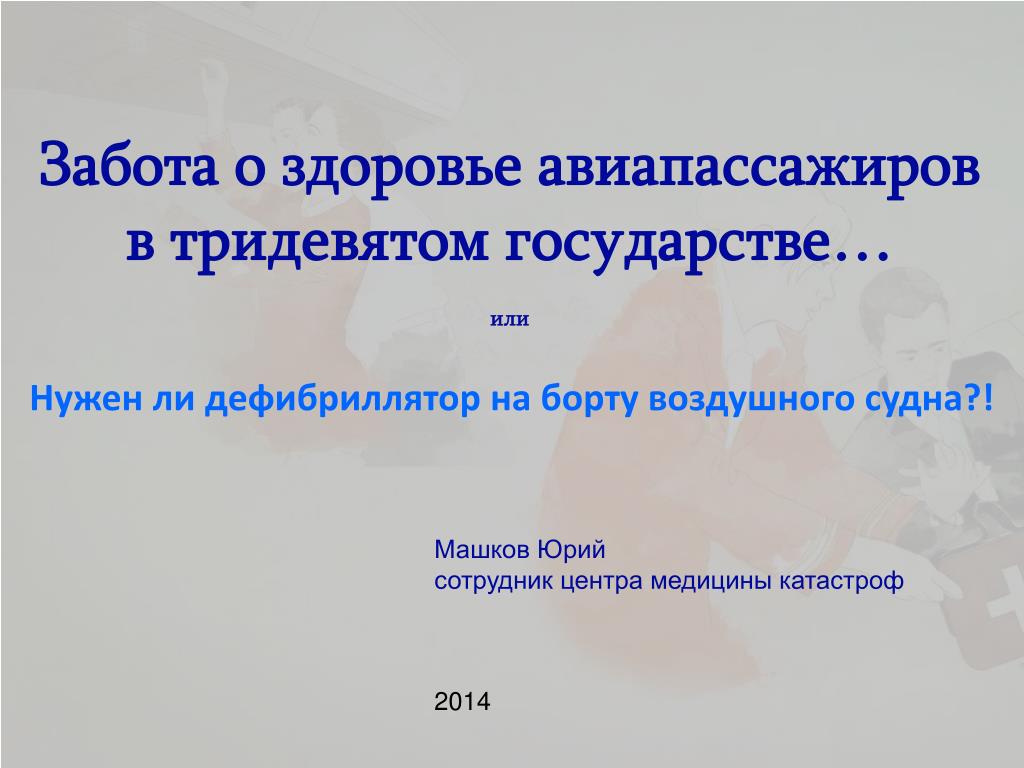 Забота о здоровье авиапассажиров в тридевятом государстве…

или

Нужен ли дефибриллятор на борту воздушного судна?!

Машков Юрий
сотрудник центра медицины катастроф

2014